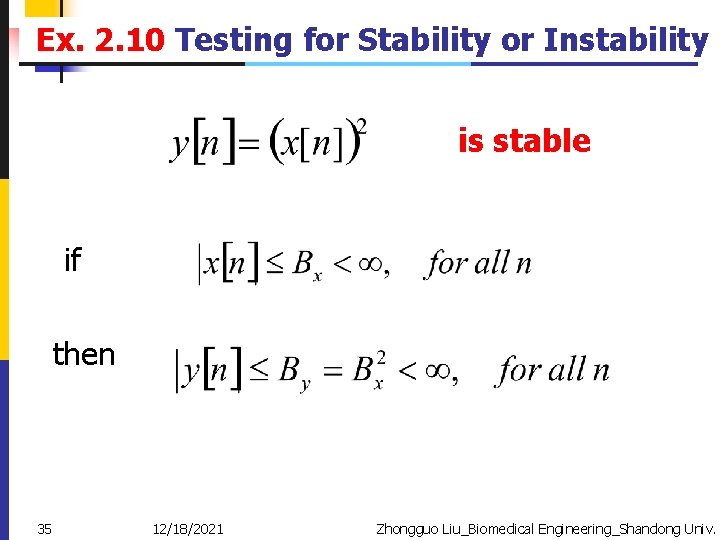 Ex. 2.10 Testing for Stability or Instability

$y[n] = (x[n])^2$ is stable

if $|x[n]| \leq B_x < \infty, \quad for\ all\ n$

then $|y[n]| \leq B_y = B_x^2 < \infty, \quad for\ all\ n$

35 12/18/2021 Zhongguo Liu_Biomedical Engineering_Shandong Univ.